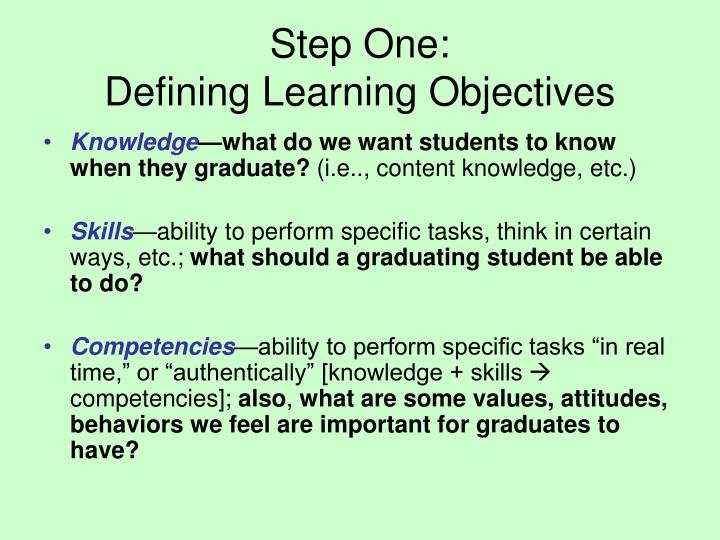 Step One:
Defining Learning Objectives

• Knowledge—what do we want students to know when they graduate? (i.e.., content knowledge, etc.)

• Skills—ability to perform specific tasks, think in certain ways, etc.; what should a graduating student be able to do?

• Competencies—ability to perform specific tasks “in real time,” or “authentically” [knowledge + skills → competencies]; also, what are some values, attitudes, behaviors we feel are important for graduates to have?